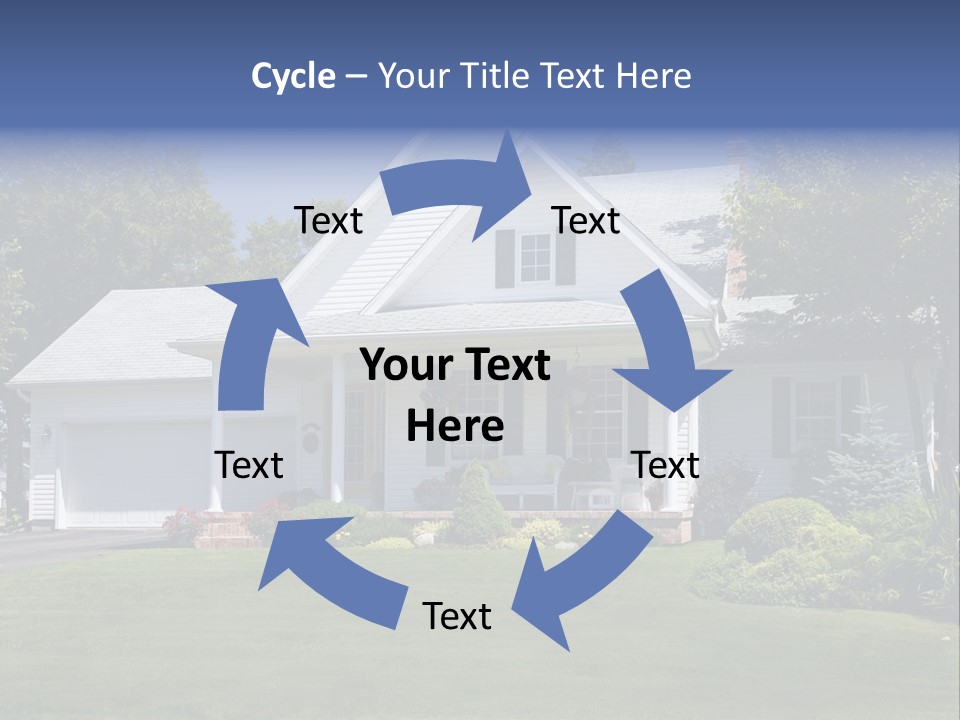 Cycle – Your Title Text Here

Text

Text

Your Text Here

Text

Text

Text